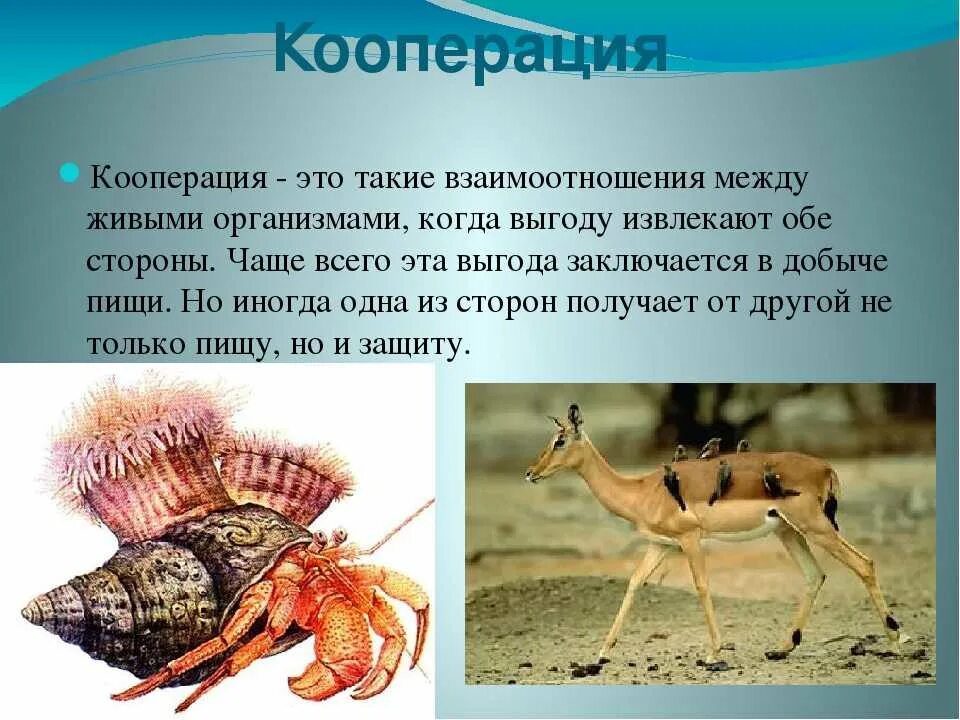 Кооперация

Кооперация - это такие взаимоотношения между живыми организмами, когда выгоду извлекают обе стороны. Чаще всего эта выгода заключается в добыче пищи. Но иногда одна из сторон получает от другой не только пищу, но и защиту.